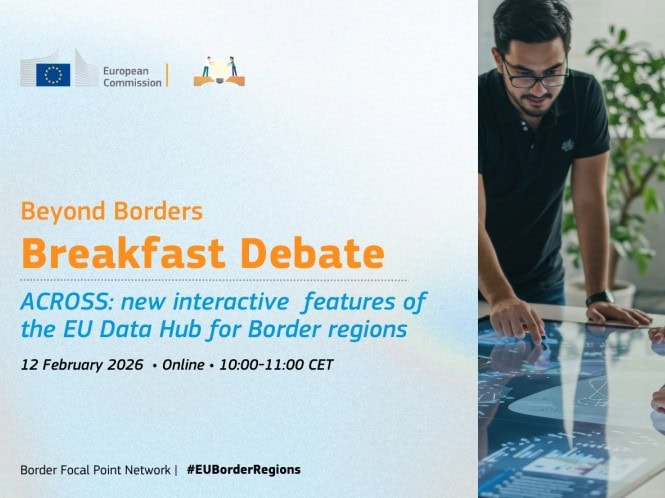 European Commission

Beyond Borders
Breakfast Debate

ACROSS: new interactive features of the EU Data Hub for Border regions

12 February 2026 • Online • 10:00-11:00 CET

Border Focal Point Network | #EUBorderRegions